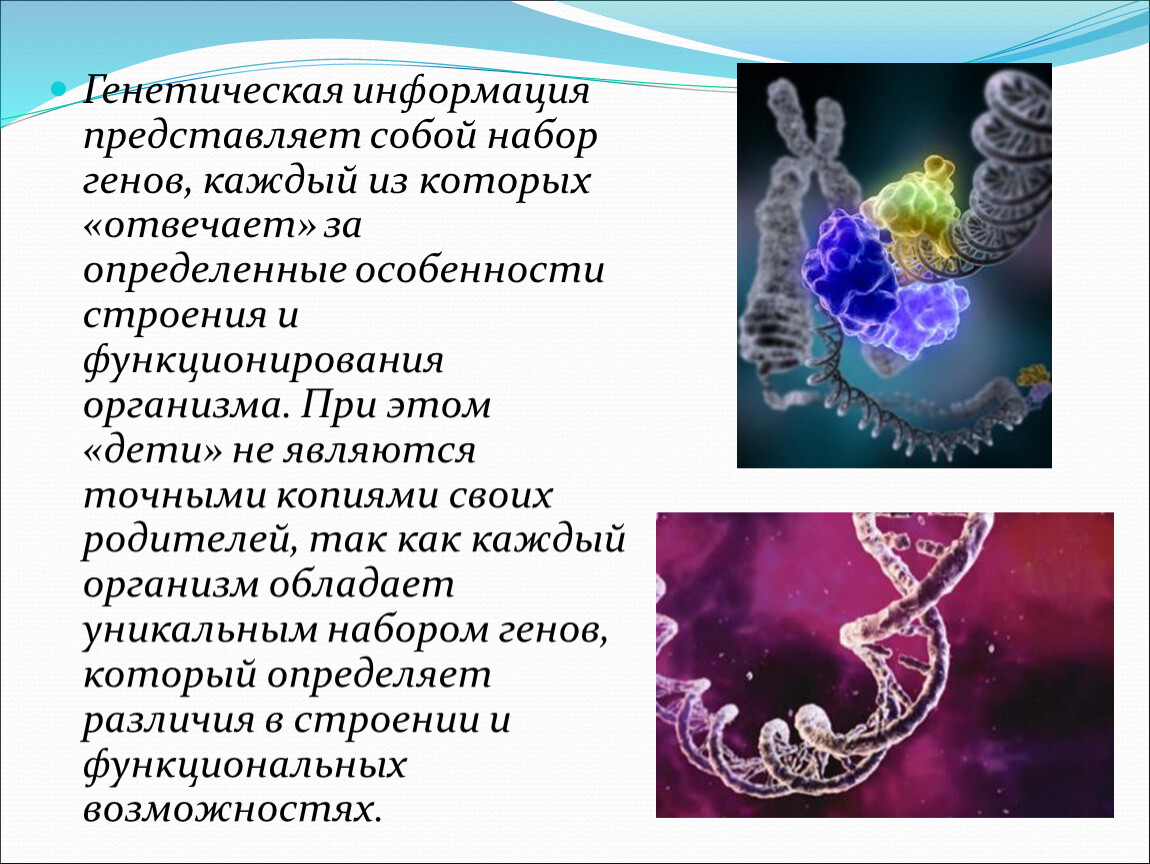 Генетическая информация представляет собой набор генов, каждый из которых «отвечает» за определенные особенности строения и функционирования организма. При этом «дети» не являются точными копиями своих родителей, так как каждый организм обладает уникальным набором генов, который определяет различия в строении и функциональных возможностях.